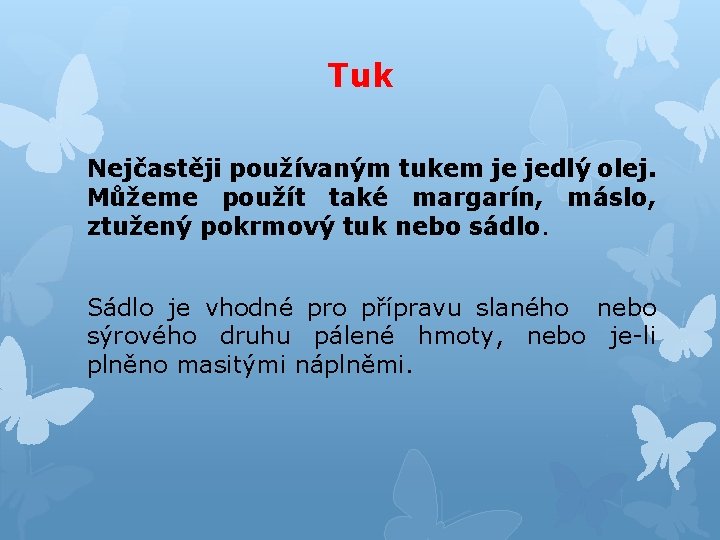 Tuk

Nejčastěji používaným tukem je jedlý olej. Můžeme použít také margarín, máslo, ztužený pokrmový tuk nebo sádlo.

Sádlo je vhodné pro přípravu slaného nebo sýrového druhu pálené hmoty, nebo je-li plněno masitými náplněmi.